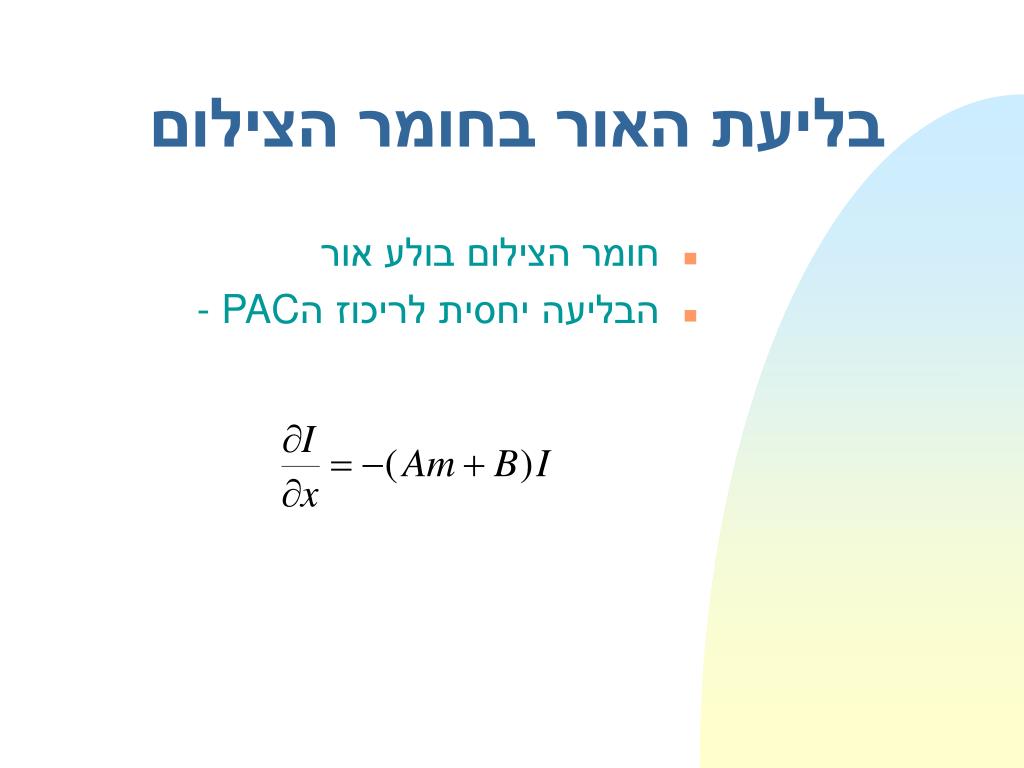 בליעת האור בחומר הצילום

חומר הצילום בולע אור

הבליעה יחסית לריכוז הPAC -

$\frac{\partial I}{\partial x} = -(Am + B)I$